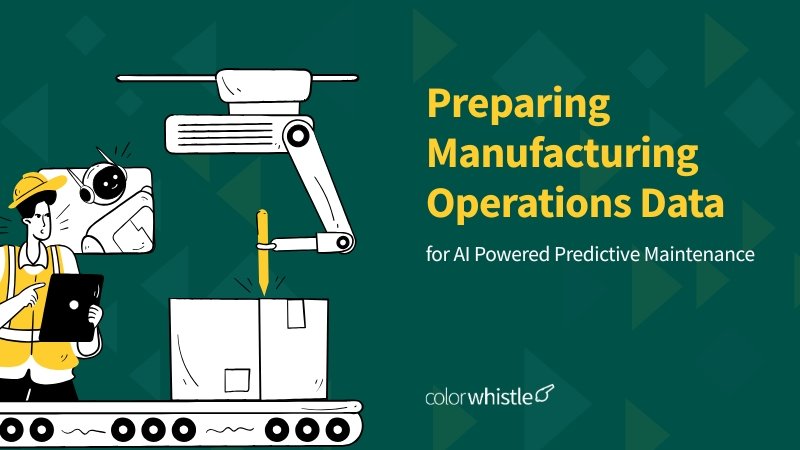 Preparing Manufacturing Operations Data

for AI Powered Predictive Maintenance

colorwhistle